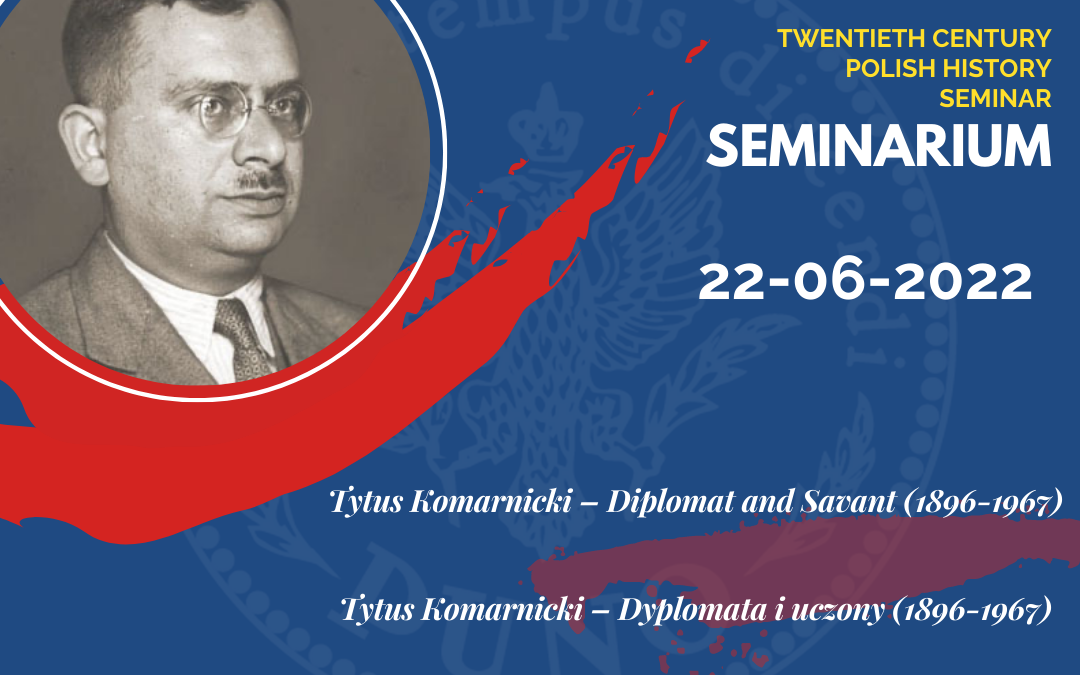 TWENTIETH CENTURY POLISH HISTORY SEMINAR
SEMINARIUM

22-06-2022

Tytus Komarnicki – Diplomat and Savant (1896-1967)

Tytus Komarnicki – Dyplomata i uczony (1896-1967)